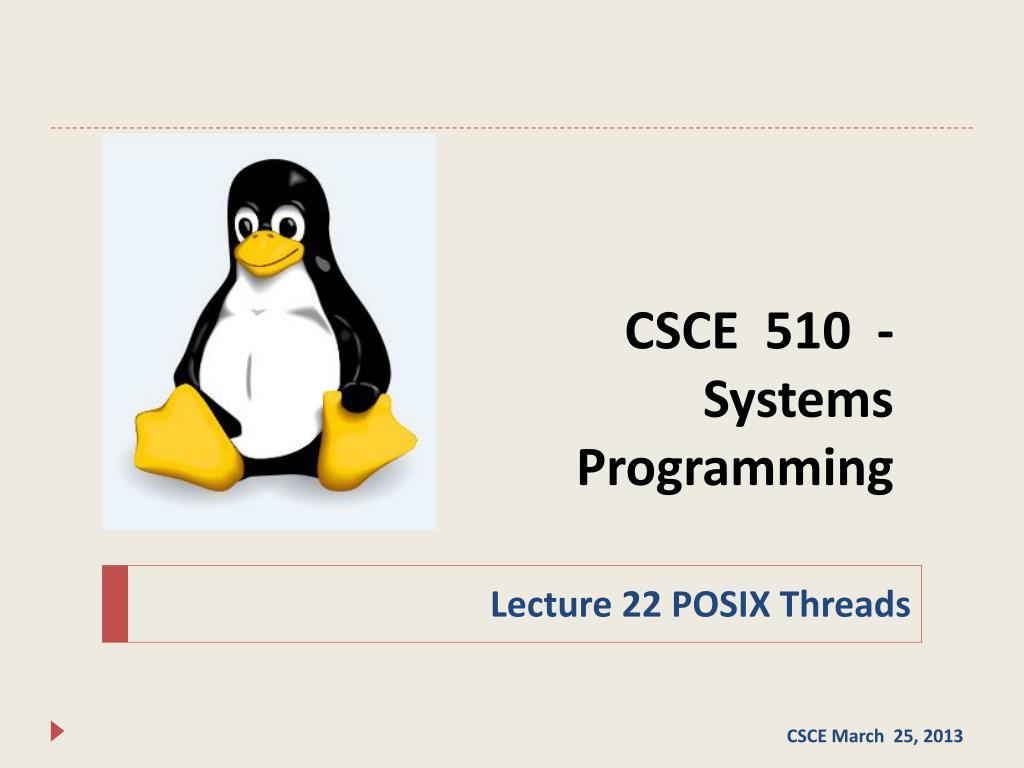 CSCE 510 - Systems Programming

Lecture 22 POSIX Threads

CSCE March 25, 2013